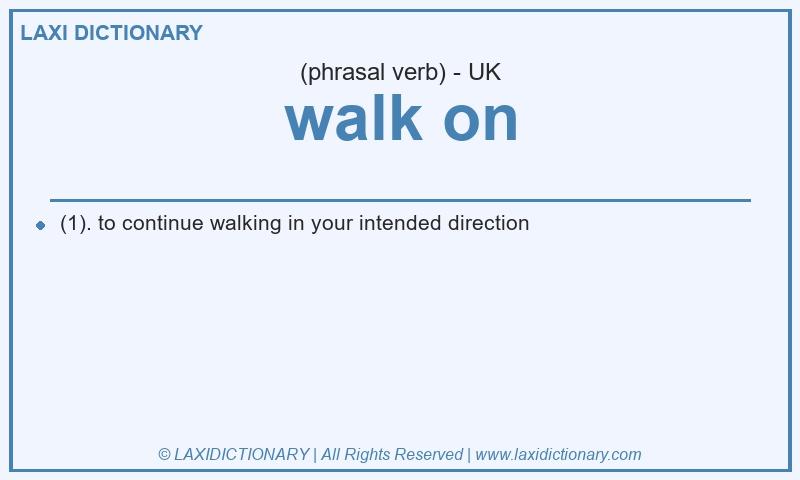 LAXI DICTIONARY

(phrasal verb) - UK

walk on

(1). to continue walking in your intended direction

© LAXIDICTIONARY | All Rights Reserved | www.laxidictionary.com